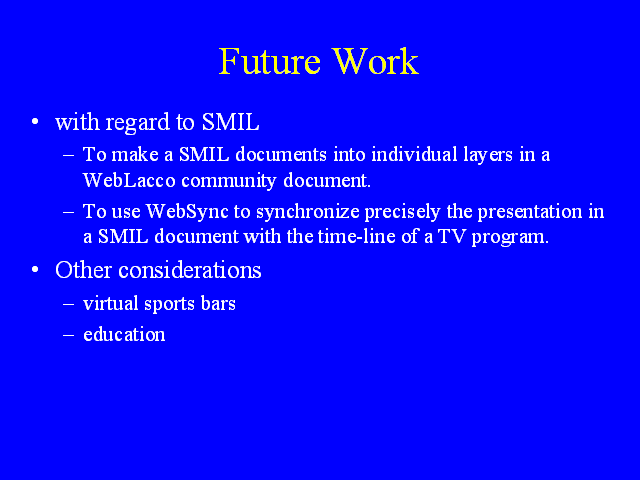 Future Work

• with regard to SMIL
– To make a SMIL documents into individual layers in a WebLacco community document.
– To use WebSync to synchronize precisely the presentation in a SMIL document with the time-line of a TV program.

• Other considerations
– virtual sports bars
– education